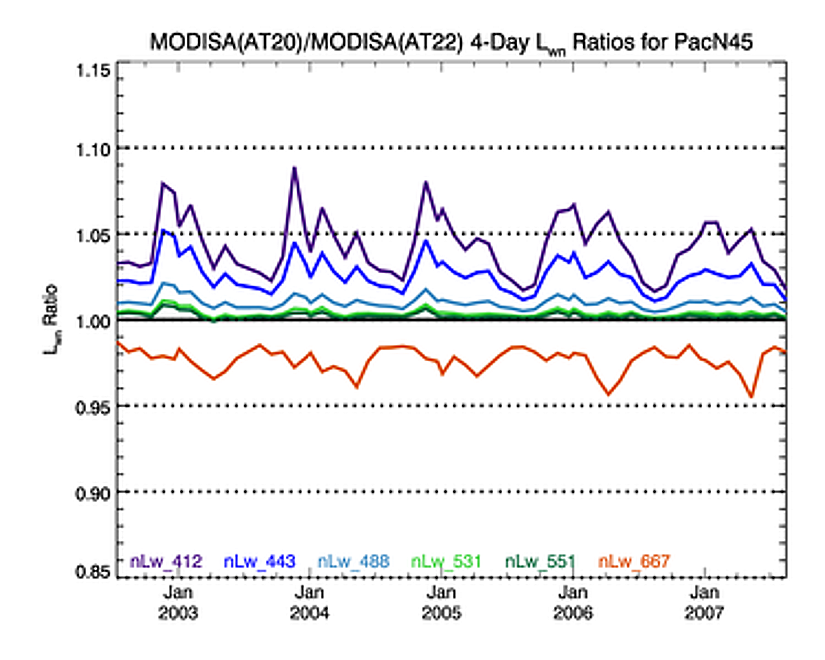 MODISA(AT20)/MODISA(AT22) 4-Day $L_{wn}$ Ratios for PacN45

1.15
1.10
1.05
1.00
0.95
0.90
0.85

$L_{wn}$ Ratio

nLw_412 nLw_443 nLw_488 nLw_531 nLw_551 nLw_667

Jan 2003
Jan 2004
Jan 2005
Jan 2006
Jan 2007